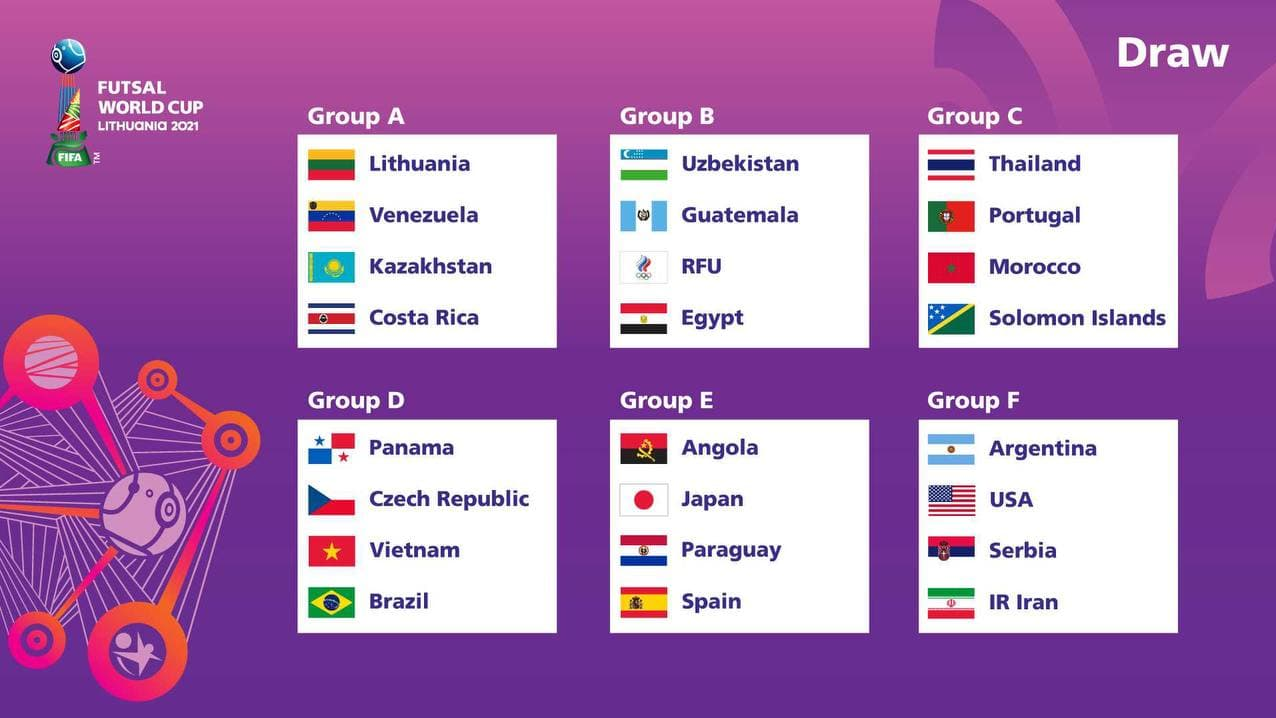 FUTSAL WORLD CUP LITHUANIA 2021

FIFA

Draw

Group A
Lithuania
Venezuela
Kazakhstan
Costa Rica

Group B
Uzbekistan
Guatemala
RFU
Egypt

Group C
Thailand
Portugal
Morocco
Solomon Islands

Group D
Panama
Czech Republic
Vietnam
Brazil

Group E
Angola
Japan
Paraguay
Spain

Group F
Argentina
USA
Serbia
IR Iran